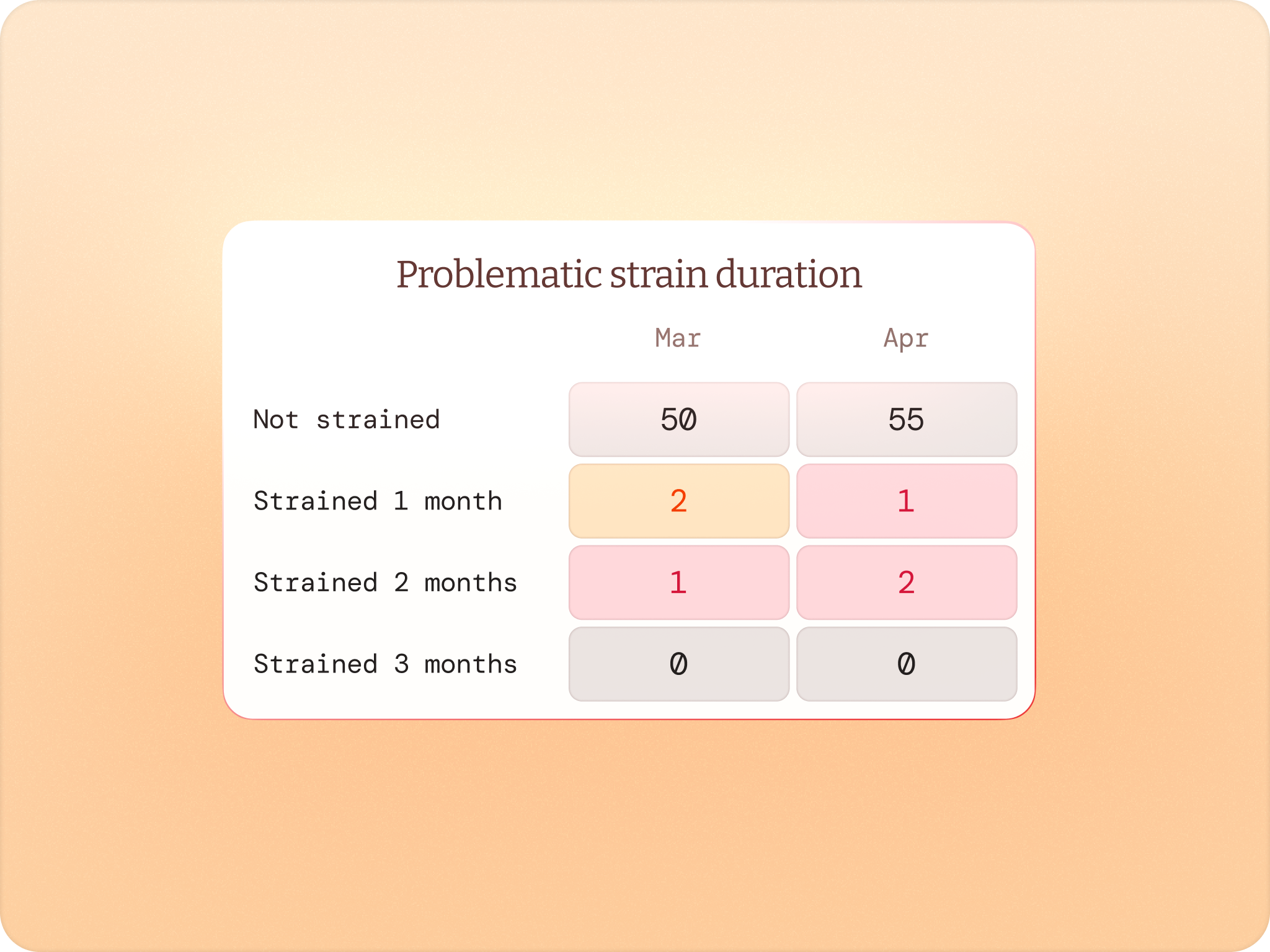 Problematic strain duration

| | Mar | Apr |
|---|---|---|
| Not strained | 50 | 55 |
| Strained 1 month | 2 | 1 |
| Strained 2 months | 1 | 2 |
| Strained 3 months | 0 | 0 |